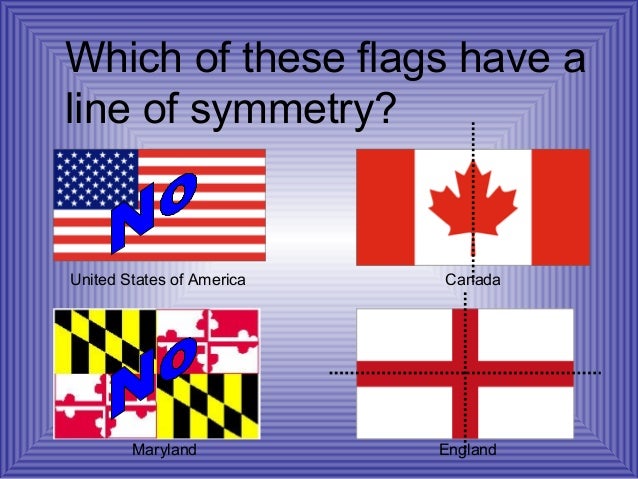 Which of these flags have a line of symmetry?

NO

United States of America

Canada

NO

Maryland

England